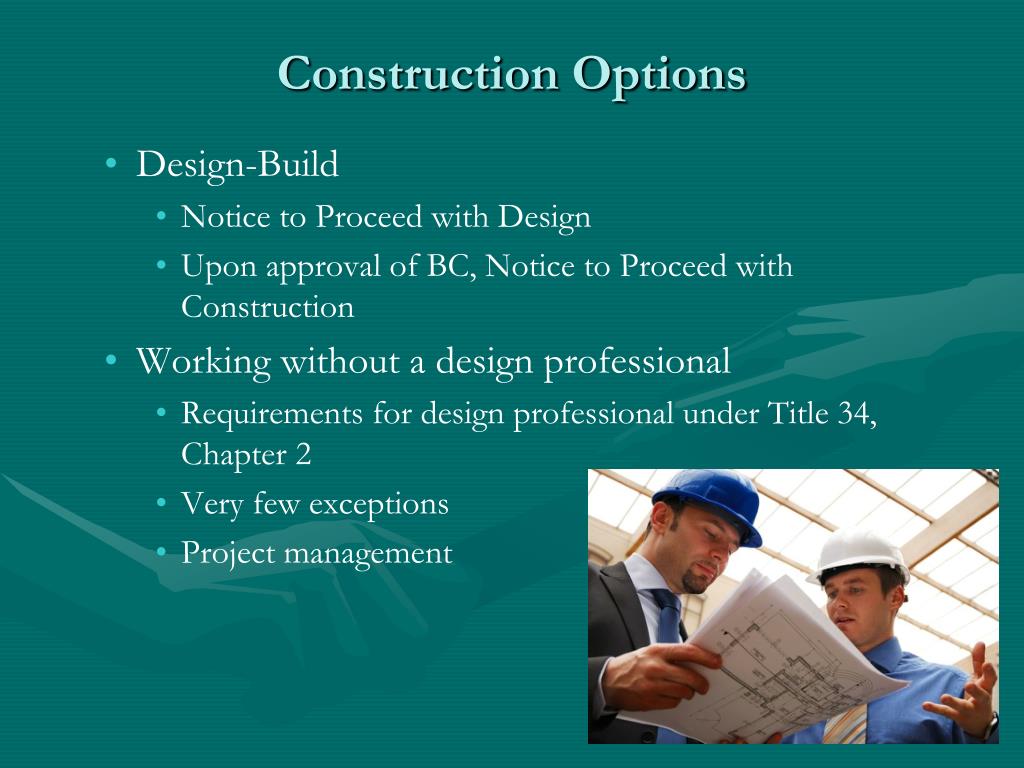 Construction Options

• Design-Build
  • Notice to Proceed with Design
  • Upon approval of BC, Notice to Proceed with Construction
• Working without a design professional
  • Requirements for design professional under Title 34, Chapter 2
  • Very few exceptions
  • Project management